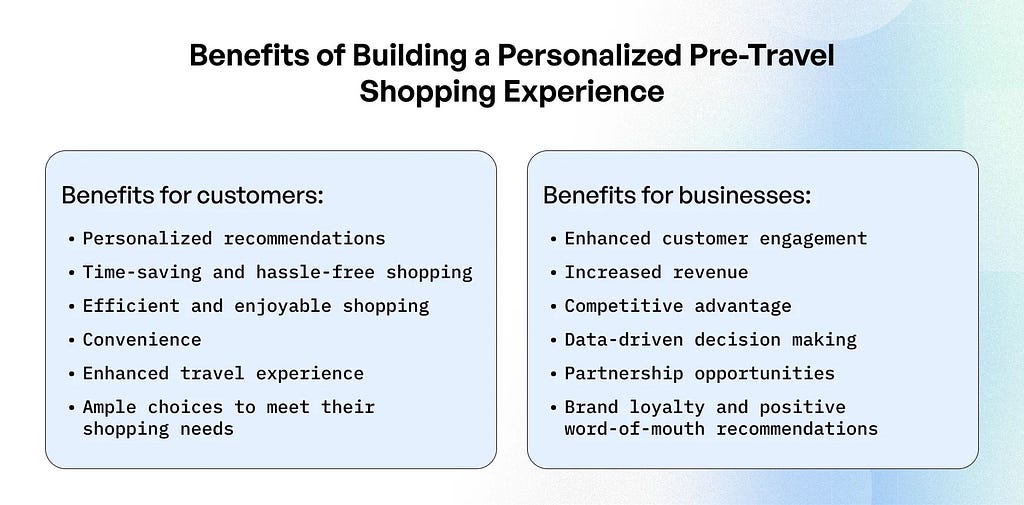 Benefits of Building a Personalized Pre-Travel Shopping Experience

Benefits for customers:

• Personalized recommendations
• Time-saving and hassle-free shopping
• Efficient and enjoyable shopping
• Convenience
• Enhanced travel experience
• Ample choices to meet their shopping needs

Benefits for businesses:

• Enhanced customer engagement
• Increased revenue
• Competitive advantage
• Data-driven decision making
• Partnership opportunities
• Brand loyalty and positive word-of-mouth recommendations